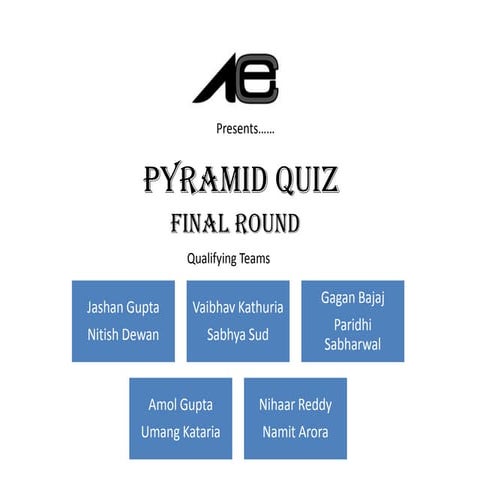 AE

Presents……

PYRAMID QUIZ

FINAL ROUND

Qualifying Teams

Jashan Gupta
Nitish Dewan

Vaibhav Kathuria
Sabhya Sud

Gagan Bajaj
Paridhi Sabharwal

Amol Gupta
Umang Kataria

Nihaar Reddy
Namit Arora